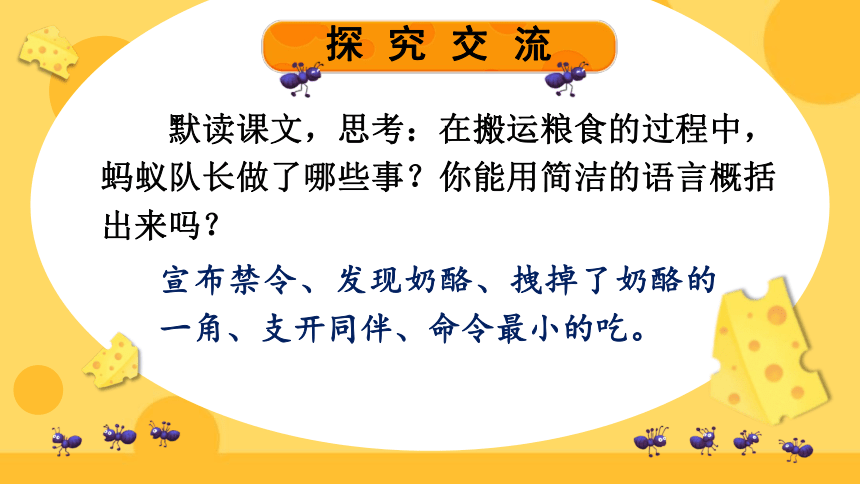 探究交流

默读课文，思考：在搬运粮食的过程中，蚂蚁队长做了哪些事？你能用简洁的语言概括出来吗？

宣布禁令、发现奶酪、拽掉了奶酪的一角、支开同伴、命令最小的吃。